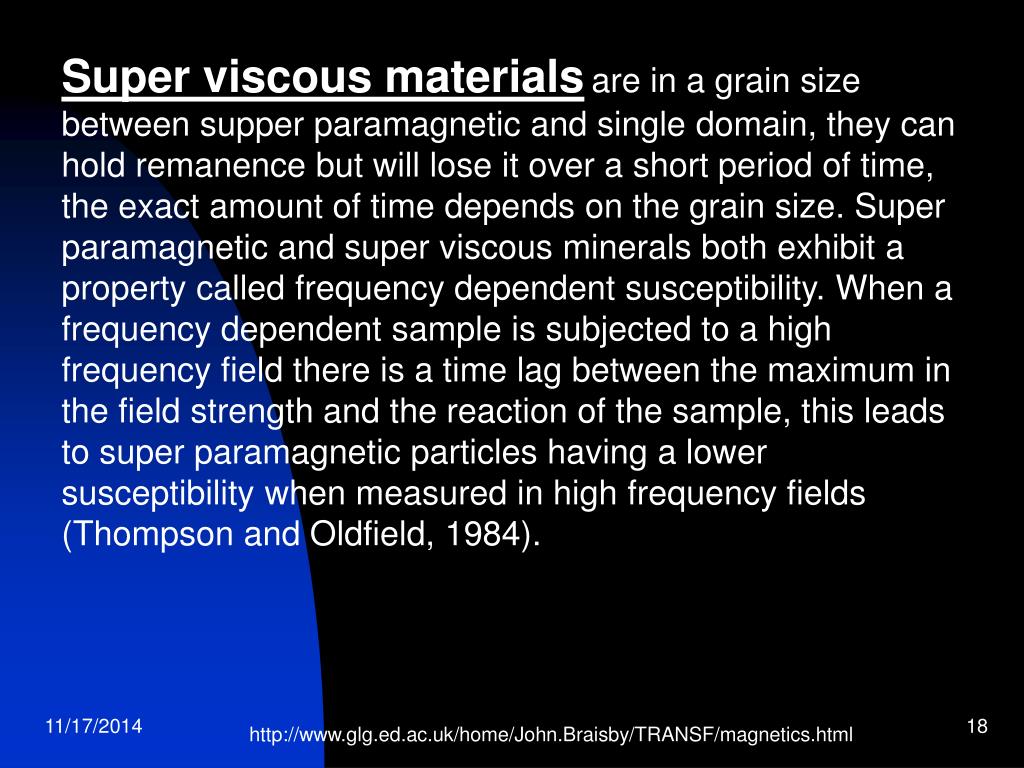 Super viscous materials are in a grain size between supper paramagnetic and single domain, they can hold remanence but will lose it over a short period of time, the exact amount of time depends on the grain size. Super paramagnetic and super viscous minerals both exhibit a property called frequency dependent susceptibility. When a frequency dependent sample is subjected to a high frequency field there is a time lag between the maximum in the field strength and the reaction of the sample, this leads to super paramagnetic particles having a lower susceptibility when measured in high frequency fields (Thompson and Oldfield, 1984).

11/17/2014

http://www.glg.ed.ac.uk/home/John.Braisby/TRANSF/magnetics.html

18